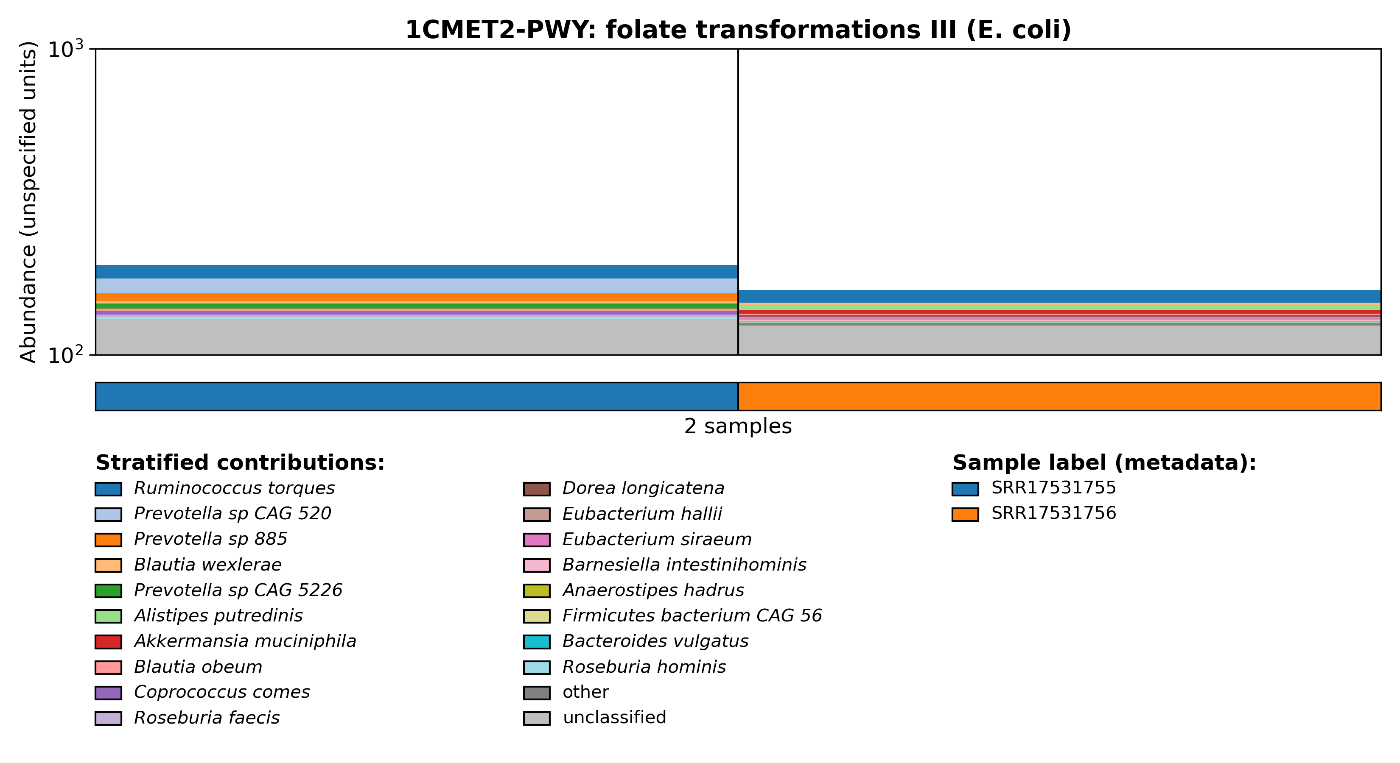 1CMET2-PWY: folate transformations III (E. coli)

Abundance (unspecified units)

$10^3$

$10^2$

2 samples

Stratified contributions:

Ruminococcus torques
Prevotella sp CAG 520
Prevotella sp 885
Blautia wexlerae
Prevotella sp CAG 5226
Alistipes putredinis
Akkermansia muciniphila
Blautia obeum
Coprococcus comes
Roseburia faecis

Dorea longicatena
Eubacterium hallii
Eubacterium siraeum
Barnesiella intestinihominis
Anaerostipes hadrus
Firmicutes bacterium CAG 56
Bacteroides vulgatus
Roseburia hominis
other
unclassified

Sample label (metadata):

SRR17531755
SRR17531756